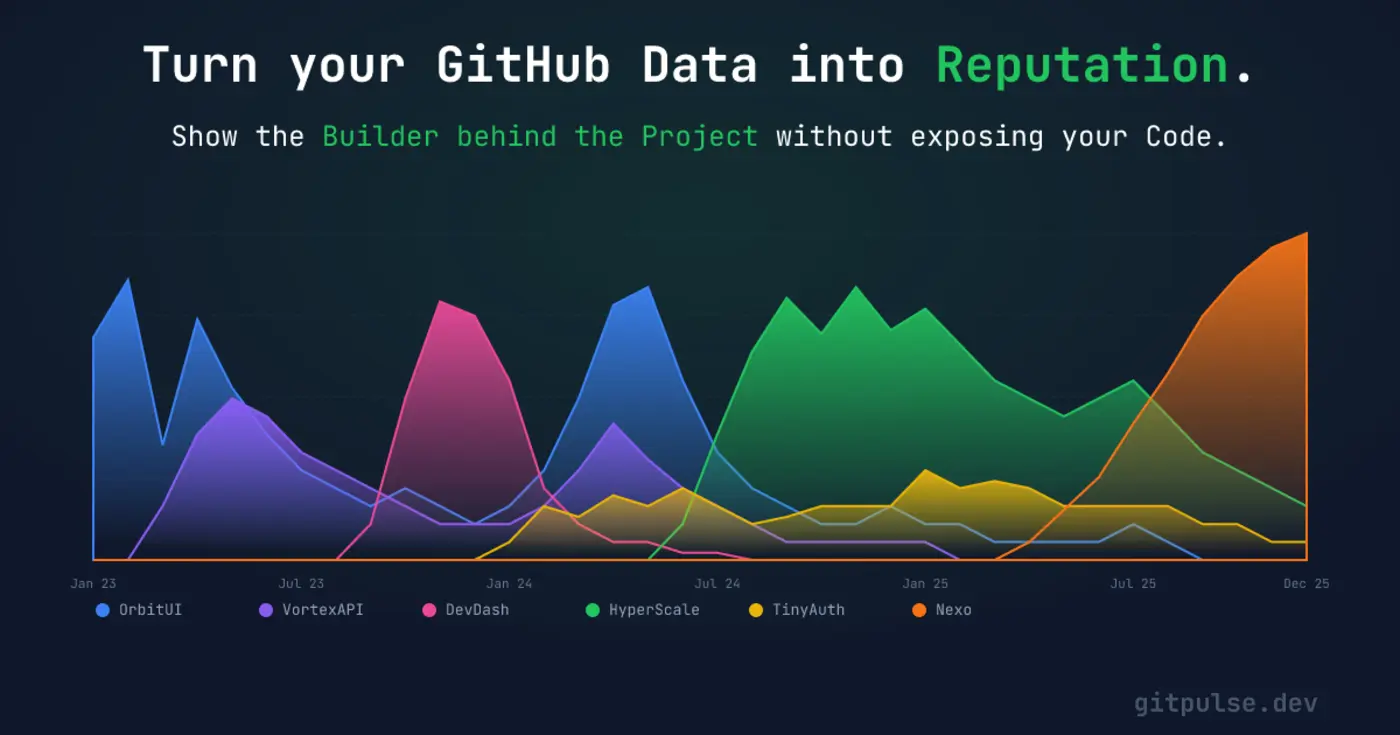 Turn your GitHub Data into Reputation.

Show the Builder behind the Project without exposing your Code.

Jan 23 Jul 23 Jan 24 Jul 24 Jan 25 Jul 25 Dec 25

OrbitUI VortexAPI DevDash HyperScale TinyAuth Nexo

gitpulse.dev